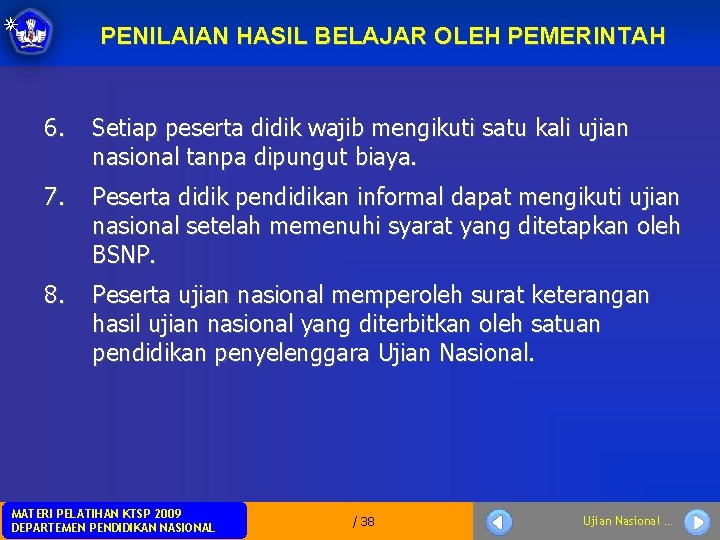 PENILAIAN HASIL BELAJAR OLEH PEMERINTAH

6. Setiap peserta didik wajib mengikuti satu kali ujian nasional tanpa dipungut biaya.

7. Peserta didik pendidikan informal dapat mengikuti ujian nasional setelah memenuhi syarat yang ditetapkan oleh BSNP.

8. Peserta ujian nasional memperoleh surat keterangan hasil ujian nasional yang diterbitkan oleh satuan pendidikan penyelenggara Ujian Nasional.

MATERI PELATIHAN KTSP 2009
DEPARTEMEN PENDIDIKAN NASIONAL

/ 38

Ujian Nasional ...